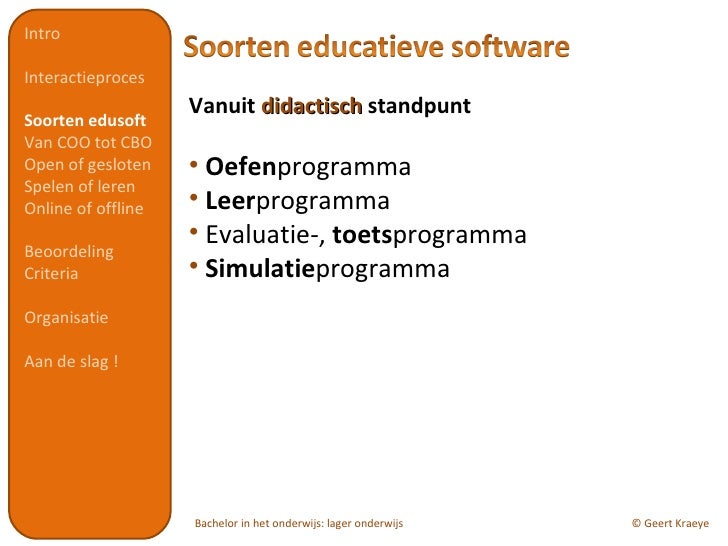 Intro

Interactieproces

Soorten edusoft
Van COO tot CBO
Open of gesloten
Spelen of leren
Online of offline

Beoordeling
Criteria

Organisatie

Aan de slag !

Soorten educatieve software

Vanuit didactisch standpunt

• Oefenprogramma
• Leerprogramma
• Evaluatie-, toetsprogramma
• Simulatieprogramma

Bachelor in het onderwijs: lager onderwijs

© Geert Kraeye